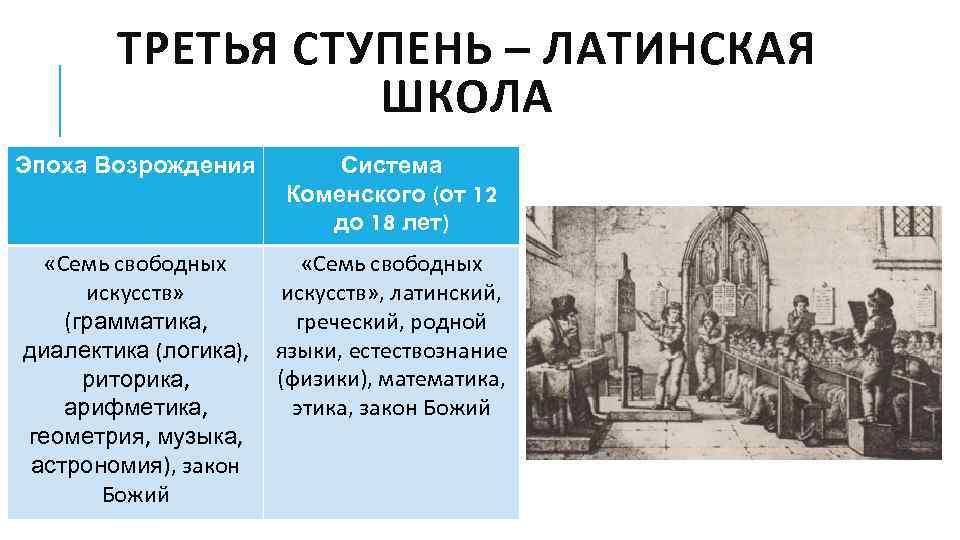 ТРЕТЬЯ СТУПЕНЬ – ЛАТИНСКАЯ ШКОЛА

| Эпоха Возрождения | Система Коменского (от 12 до 18 лет) |
|---|---|
| «Семь свободных искусств» (грамматика, диалектика (логика), риторика, арифметика, геометрия, музыка, астрономия), закон Божий | «Семь свободных искусств», латинский, греческий, родной языки, естествознание (физики), математика, этика, закон Божий |